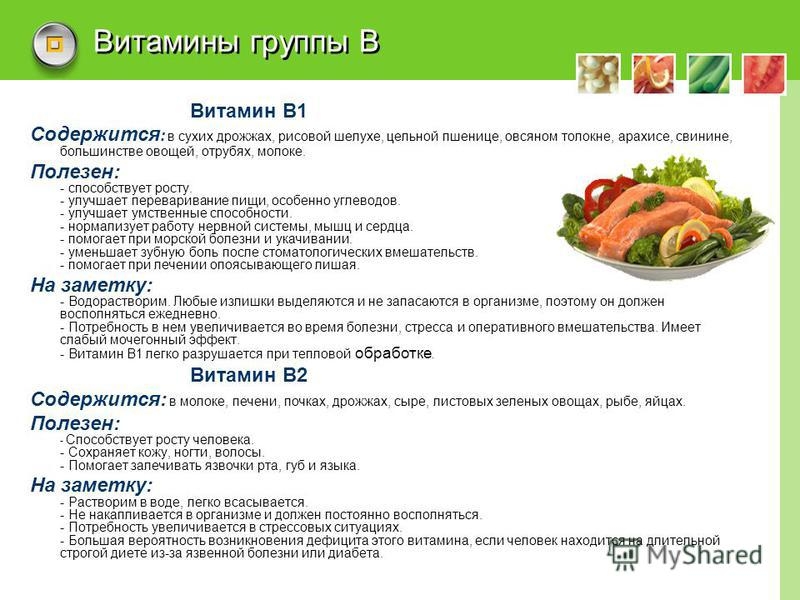 Витамины группы В

Витамин В1

Содержится: в сухих дрожжах, рисовой шелухе, цельной пшенице, овсяном толокне, арахисе, свинине, большинстве овощей, отрубях, молоке.

Полезен:
- способствует росту.
- улучшает переваривание пищи, особенно углеводов.
- улучшает умственные способности.
- нормализует работу нервной системы, мышц и сердца.
- помогает при морской болезни и укачивании.
- уменьшает зубную боль после стоматологических вмешательств.
- помогает при лечении опоясывающего лишая.

На заметку:
- Водорастворим. Любые излишки выделяются и не запасаются в организме, поэтому он должен восполняться ежедневно.
- Потребность в нем увеличивается во время болезни, стресса и оперативного вмешательства. Имеет слабый мочегонный эффект.
- Витамин В1 легко разрушается при тепловой обработке.

Витамин В2

Содержится: в молоке, печени, почках, дрожжах, сыре, листовых зеленых овощах, рыбе, яйцах.

Полезен:
- Способствует росту человека.
- Сохраняет кожу, ногти, волосы.
- Помогает залечивать язвочки рта, губ и языка.

На заметку:
- Растворим в воде, легко всасывается.
- Не накапливается в организме и должен постоянно восполняться.
- Потребность увеличивается в стрессовых ситуациях.
- Большая вероятность возникновения дефицита этого витамина, если человек находится на длительной строгой диете из-за язвенной болезни или диабета.

MyShared